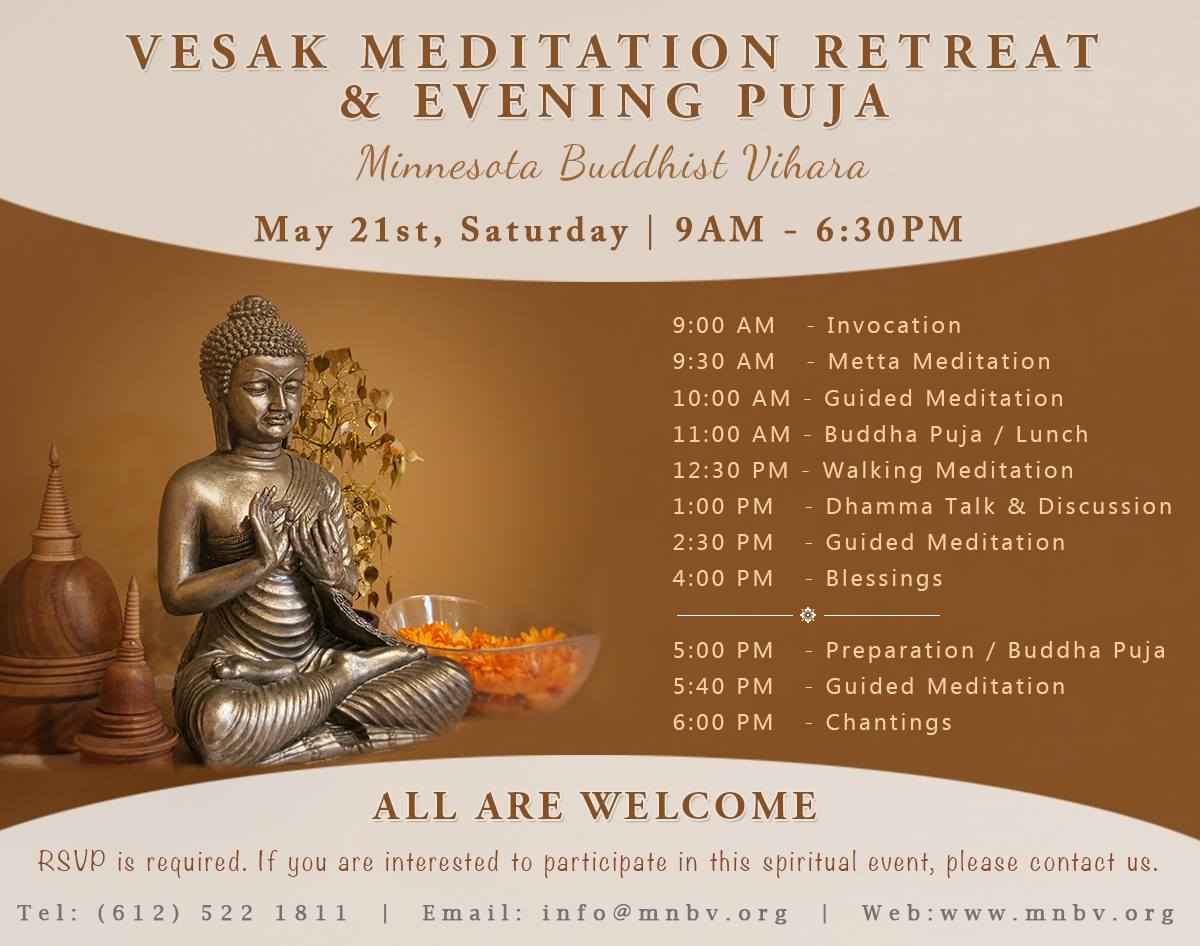 VESAK MEDITATION RETREAT & EVENING PUJA

Minnesota Buddhist Vihara

May 21st, Saturday | 9AM - 6:30PM

9:00 AM - Invocation
9:30 AM - Metta Meditation
10:00 AM - Guided Meditation
11:00 AM - Buddha Puja / Lunch
12:30 PM - Walking Meditation
1:00 PM - Dhamma Talk & Discussion
2:30 PM - Guided Meditation
4:00 PM - Blessings

5:00 PM - Preparation / Buddha Puja
5:40 PM - Guided Meditation
6:00 PM - Chantings

ALL ARE WELCOME

RSVP is required. If you are interested to participate in this spiritual event, please contact us.

Tel: (612) 522 1811 | Email: info@mnbv.org | Web:www.mnbv.org